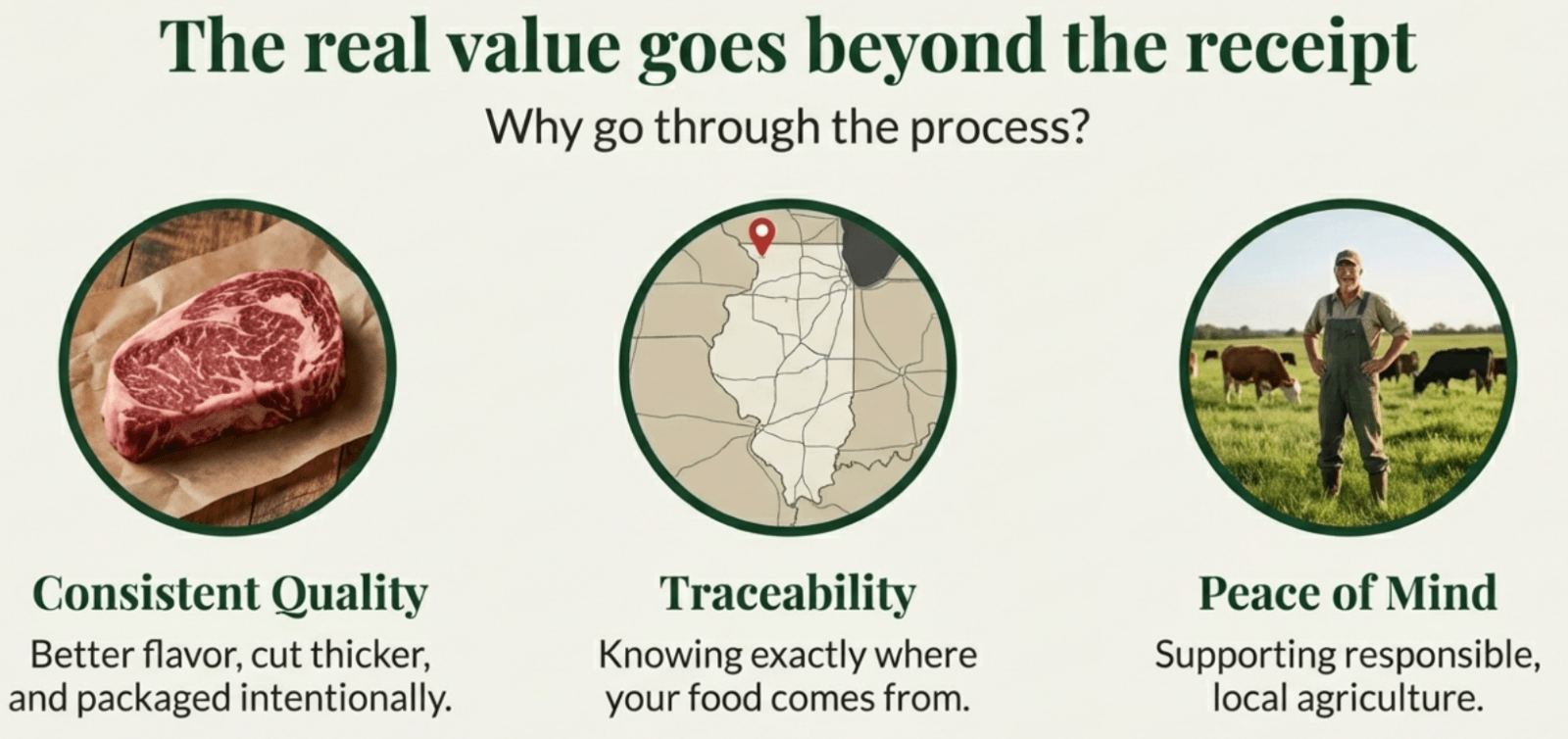 The real value goes beyond the receipt

Why go through the process?

Consistent Quality

Better flavor, cut thicker, and packaged intentionally.

Traceability

Knowing exactly where your food comes from.

Peace of Mind

Supporting responsible, local agriculture.